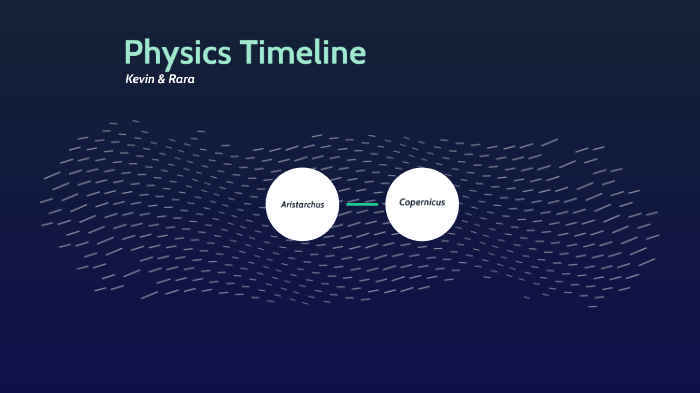 Physics Timeline
Kevin & Rara

Aristarchus

Copernicus